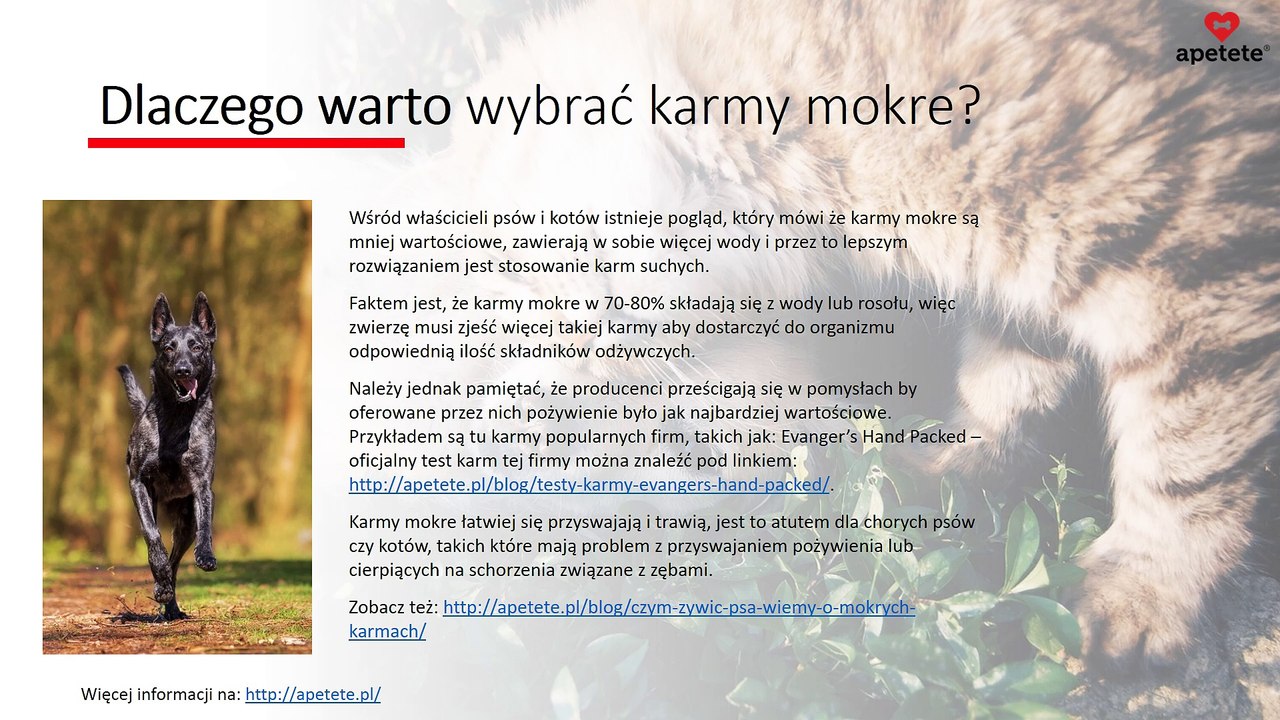 apetete®

Dlaczego warto wybrać karmy mokre?

Wśród właścicieli psów i kotów istnieje pogląd, który mówi że karmy mokre są mniej wartościowe, zawierają w sobie więcej wody i przez to lepszym rozwiązaniem jest stosowanie karm suchych.

Faktem jest, że karmy mokre w 70-80% składają się z wody lub rosołu, więc zwierzę musi zjeść więcej takiej karmy aby dostarczyć do organizmu odpowiednią ilość składników odżywczych.

Należy jednak pamiętać, że producenci prześcigają się w pomysłach by oferowane przez nich pożywienie było jak najbardziej wartościowe. Przykładem są tu karmy popularnych firm, takich jak: Evanger's Hand Packed – oficjalny test karm tej firmy można znaleźć pod linkiem: http://apetete.pl/blog/testy-karmy-evangers-hand-packed/.

Karmy mokre łatwiej się przyswajają i trawią, jest to atutem dla chorych psów czy kotów, takich które mają problem z przyswajaniem pożywienia lub cierpiących na schorzenia związane z zębami.

Zobacz też: http://apetete.pl/blog/czym-zywic-psa-wiemy-o-mokrych-karmach/

Więcej informacji na: http://apetete.pl/